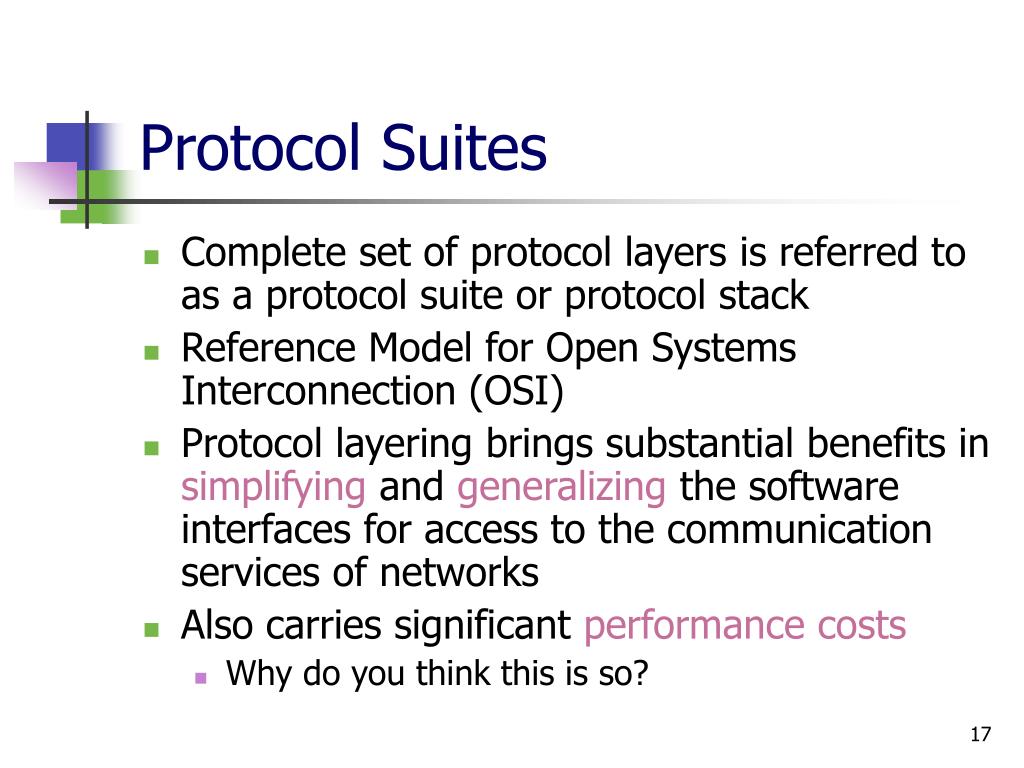 Protocol Suites

- Complete set of protocol layers is referred to as a protocol suite or protocol stack
- Reference Model for Open Systems Interconnection (OSI)
- Protocol layering brings substantial benefits in simplifying and generalizing the software interfaces for access to the communication services of networks
- Also carries significant performance costs
  - Why do you think this is so?

17